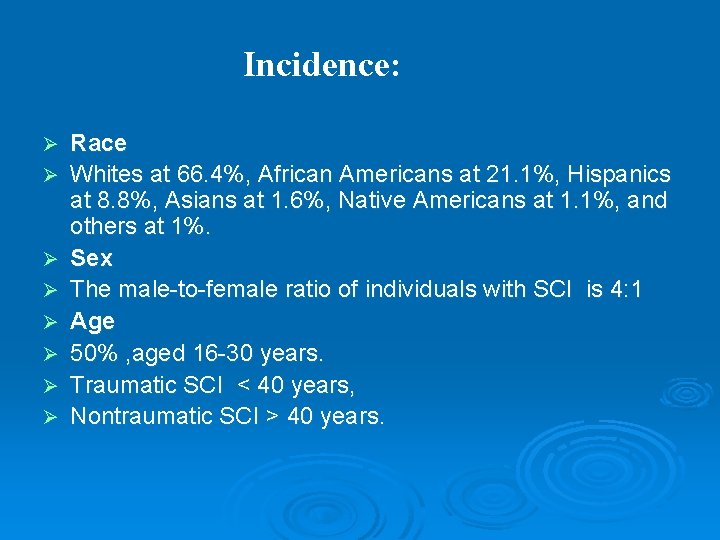 Incidence:

➢ Race
➢ Whites at 66.4%, African Americans at 21.1%, Hispanics at 8.8%, Asians at 1.6%, Native Americans at 1.1%, and others at 1%.
➢ Sex
➢ The male-to-female ratio of individuals with SCI is 4:1
➢ Age
➢ 50% ,aged 16-30 years.
➢ Traumatic SCI < 40 years,
➢ Nontraumatic SCI > 40 years.